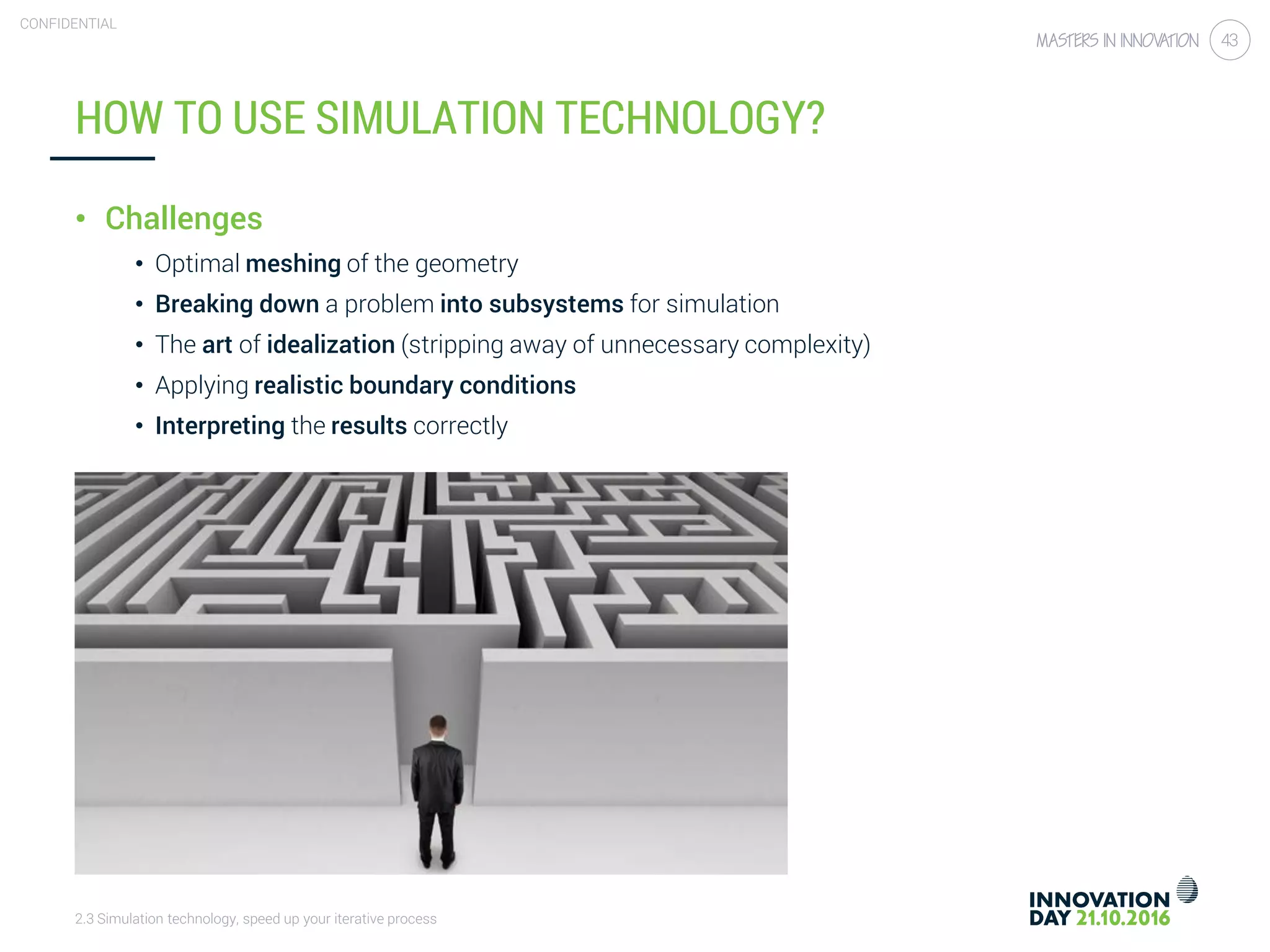 CONFIDENTIAL

MASTERS IN INNOVATION 43

HOW TO USE SIMULATION TECHNOLOGY?

• Challenges
• Optimal meshing of the geometry
• Breaking down a problem into subsystems for simulation
• The art of idealization (stripping away of unnecessary complexity)
• Applying realistic boundary conditions
• Interpreting the results correctly

2.3 Simulation technology, speed up your iterative process

INNOVATION DAY 21.10.2016